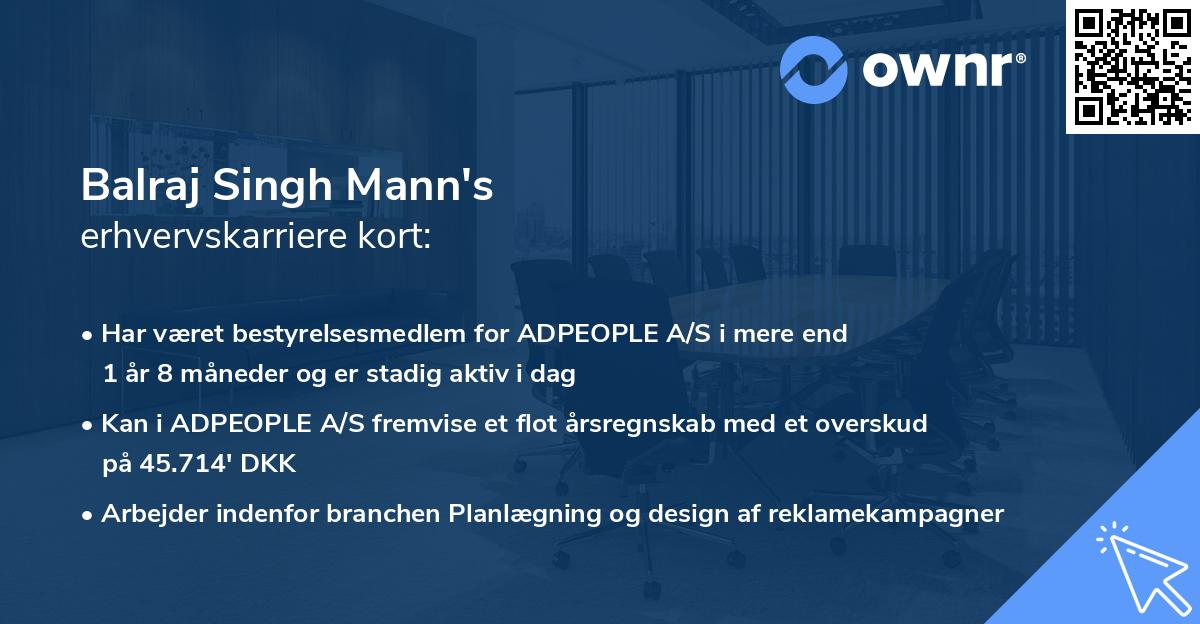 ownr®

Balraj Singh Mann's
erhvervskarriere kort:

• Har været bestyrelsesmedlem for ADPEOPLE A/S i mere end 1 år 8 måneder og er stadig aktiv i dag

• Kan i ADPEOPLE A/S fremvise et flot årsregnskab med et overskud på 45.714' DKK

• Arbejder indenfor branchen Planlægning og design af reklamekampagner